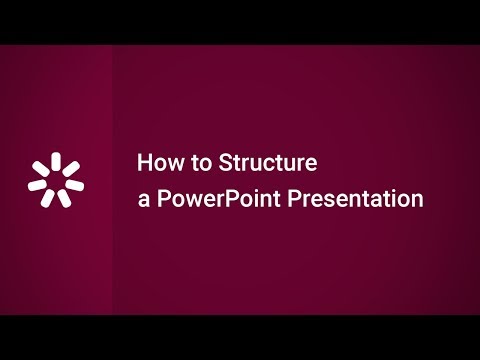 How to Structure
a PowerPoint Presentation